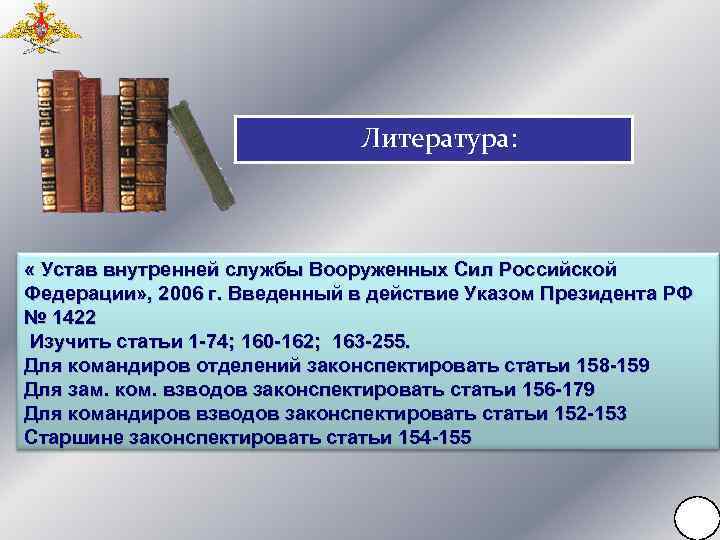 Литература:

« Устав внутренней службы Вооруженных Сил Российской Федерации», 2006 г. Введенный в действие Указом Президента РФ № 1422
Изучить статьи 1-74; 160-162; 163-255.
Для командиров отделений законспектировать статьи 158-159
Для зам. ком. взводов законспектировать статьи 156-179
Для командиров взводов законспектировать статьи 152-153
Старшине законспектировать статьи 154-155